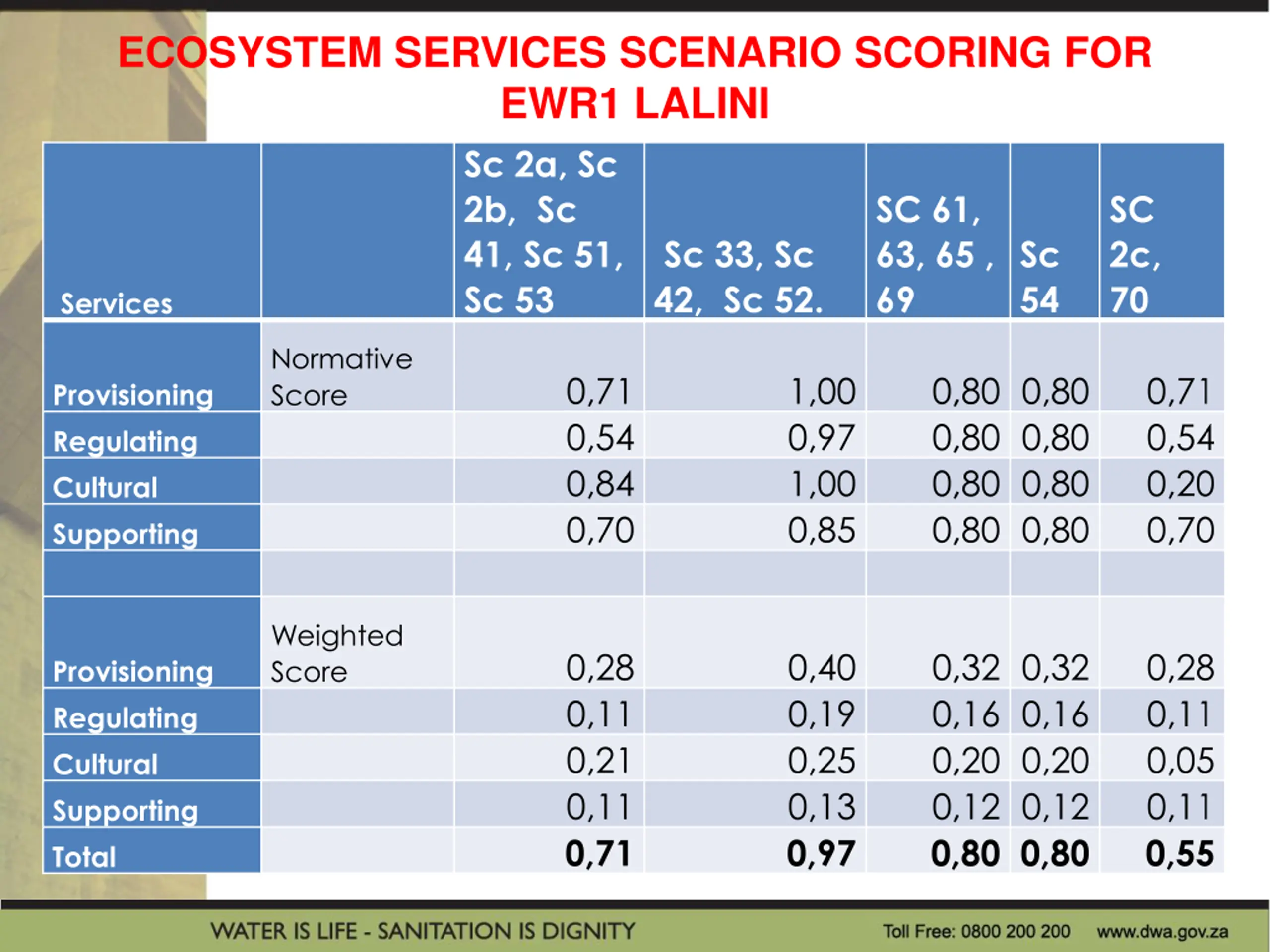 ECOSYSTEM SERVICES SCENARIO SCORING FOR EWR1 LALINI

| Services | | Sc 2a, Sc 2b, Sc 41, Sc 51, Sc 53 | Sc 33, Sc 42, Sc 52. | SC 61, 63, 65 , 69 | Sc 54 | SC 2c, 70 |
|---|---|---|---|---|---|---|
| Provisioning | Normative Score | 0,71 | 1,00 | 0,80 | 0,80 | 0,71 |
| Regulating | | 0,54 | 0,97 | 0,80 | 0,80 | 0,54 |
| Cultural | | 0,84 | 1,00 | 0,80 | 0,80 | 0,20 |
| Supporting | | 0,70 | 0,85 | 0,80 | 0,80 | 0,70 |
| | | | | | | |
| Provisioning | Weighted Score | 0,28 | 0,40 | 0,32 | 0,32 | 0,28 |
| Regulating | | 0,11 | 0,19 | 0,16 | 0,16 | 0,11 |
| Cultural | | 0,21 | 0,25 | 0,20 | 0,20 | 0,05 |
| Supporting | | 0,11 | 0,13 | 0,12 | 0,12 | 0,11 |
| Total | | 0,71 | 0,97 | 0,80 | 0,80 | 0,55 |

WATER IS LIFE - SANITATION IS DIGNITY

Toll Free: 0800 200 200 www.dwa.gov.za